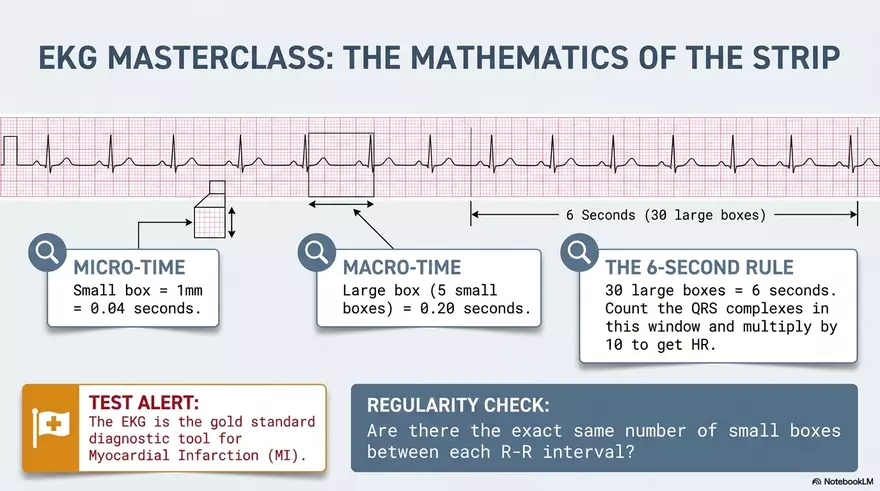 EKG MASTERCLASS: THE MATHEMATICS OF THE STRIP

6 Seconds (30 large boxes)

MICRO-TIME
Small box = 1mm = 0.04 seconds.

MACRO-TIME
Large box (5 small boxes) = 0.20 seconds.

THE 6-SECOND RULE
30 large boxes = 6 seconds. Count the QRS complexes in this window and multiply by 10 to get HR.

TEST ALERT:
The EKG is the gold standard diagnostic tool for Myocardial Infarction (MI).

REGULARITY CHECK:
Are there the exact same number of small boxes between each R-R interval?

NotebookLM